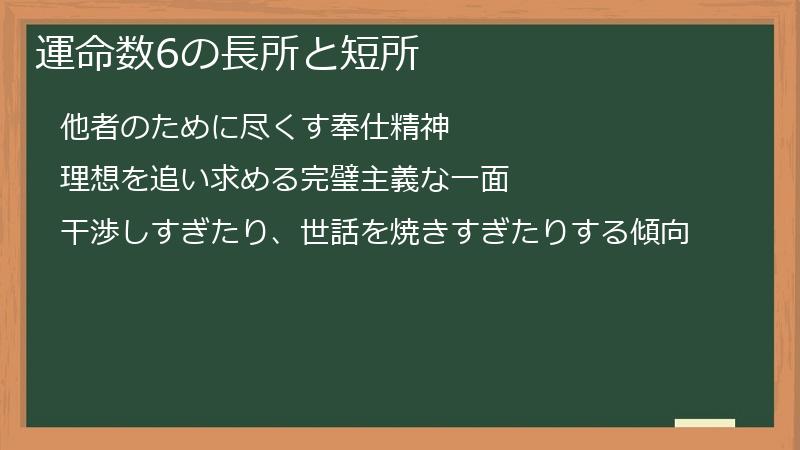 運命数6の長所と短所

他者のために尽くす奉仕精神

理想を追い求める完璧主義な一面

干渉しすぎたり、世話を焼きすぎたりする傾向